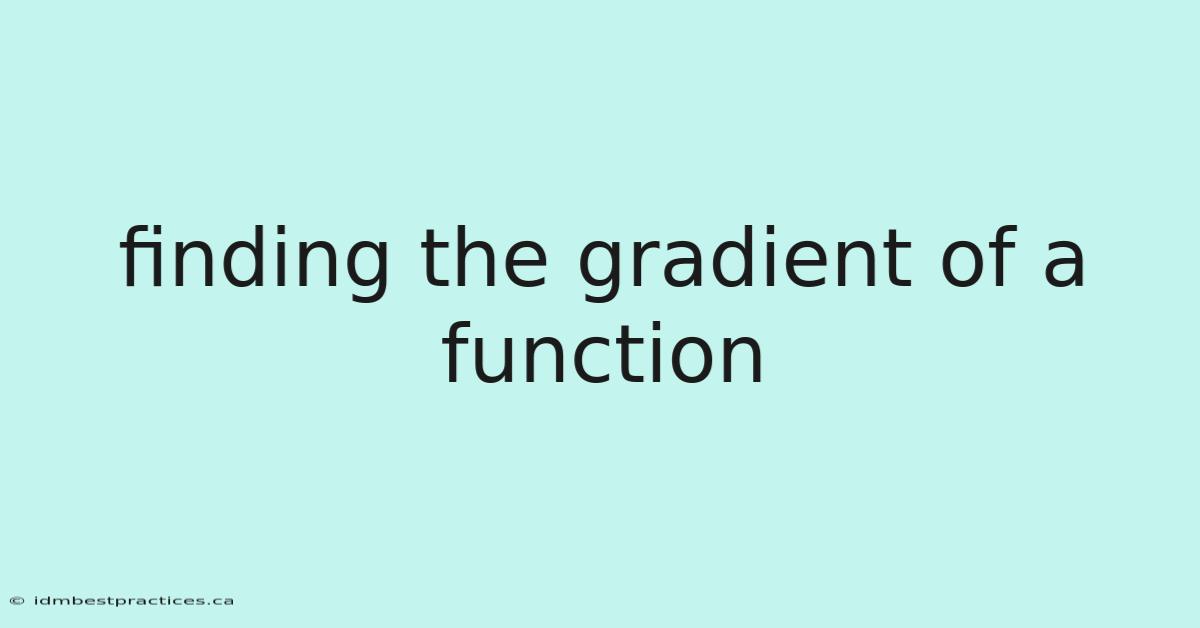 finding the gradient of a function

© idmbestpractices.ca